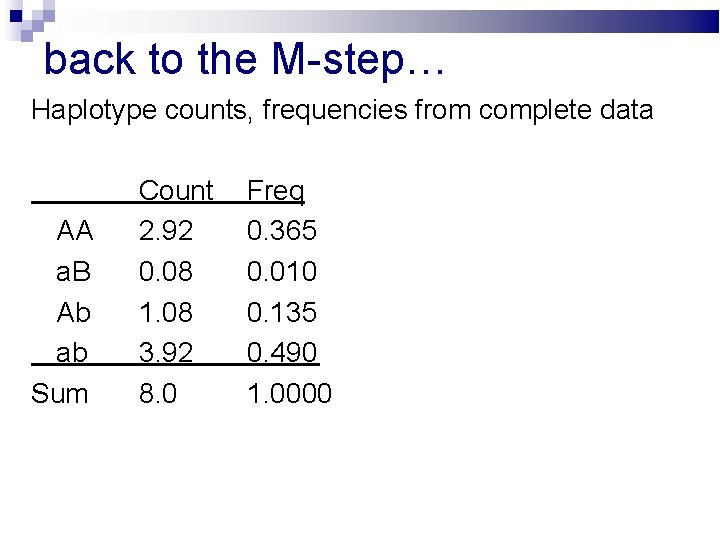 back to the M-step…

Haplotype counts, frequencies from complete data

| | Count | Freq |
|---|---|---|
| AA | 2.92 | 0.365 |
| aB | 0.08 | 0.010 |
| Ab | 1.08 | 0.135 |
| ab | 3.92 | 0.490 |
| Sum | 8.0 | 1.0000 |